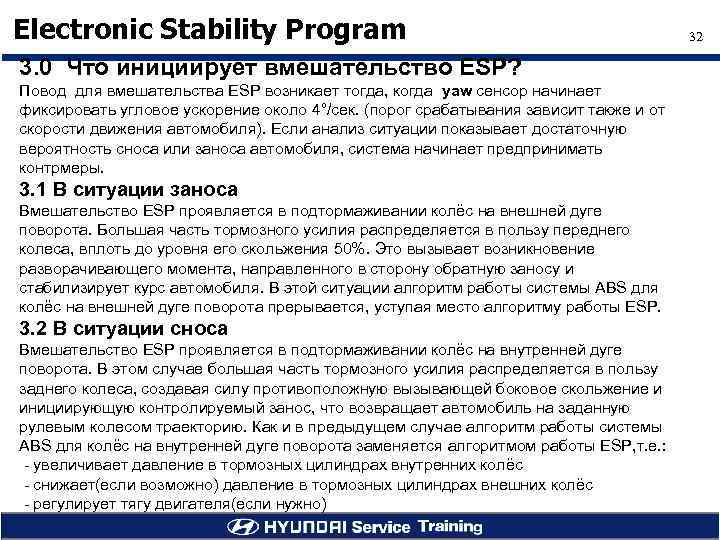 Electronic Stability Program

32

3.0 Что инициирует вмешательство ESP?

Повод для вмешательства ESP возникает тогда, когда yaw сенсор начинает фиксировать угловое ускорение около 4°/сек. (порог срабатывания зависит также и от скорости движения автомобиля). Если анализ ситуации показывает достаточную вероятность сноса или заноса автомобиля, система начинает предпринимать контрмеры.

3.1 В ситуации заноса

Вмешательство ESP проявляется в подтормаживании колёс на внешней дуге поворота. Большая часть тормозного усилия распределяется в пользу переднего колеса, вплоть до уровня его скольжения 50%. Это вызывает возникновение разворачивающего момента, направленного в сторону обратную заносу и стабилизирует курс автомобиля. В этой ситуации алгоритм работы системы ABS для колёс на внешней дуге поворота прерывается, уступая место алгоритму работы ESP.

3.2 В ситуации сноса

Вмешательство ESP проявляется в подтормаживании колёс на внутренней дуге поворота. В этом случае большая часть тормозного усилия распределяется в пользу заднего колеса, создавая силу противоположную вызывающей боковое скольжение и инициирующую контролируемый занос, что возвращает автомобиль на заданную рулевым колесом траекторию. Как и в предыдущем случае алгоритм работы системы ABS для колёс на внутренней дуге поворота заменяется алгоритмом работы ESP,т.е.:
- увеличивает давление в тормозных цилиндрах внутренних колёс
- снижает(если возможно) давление в тормозных цилиндрах внешних колёс
- регулирует тягу двигателя(если нужно)

HYUNDAI Service Training